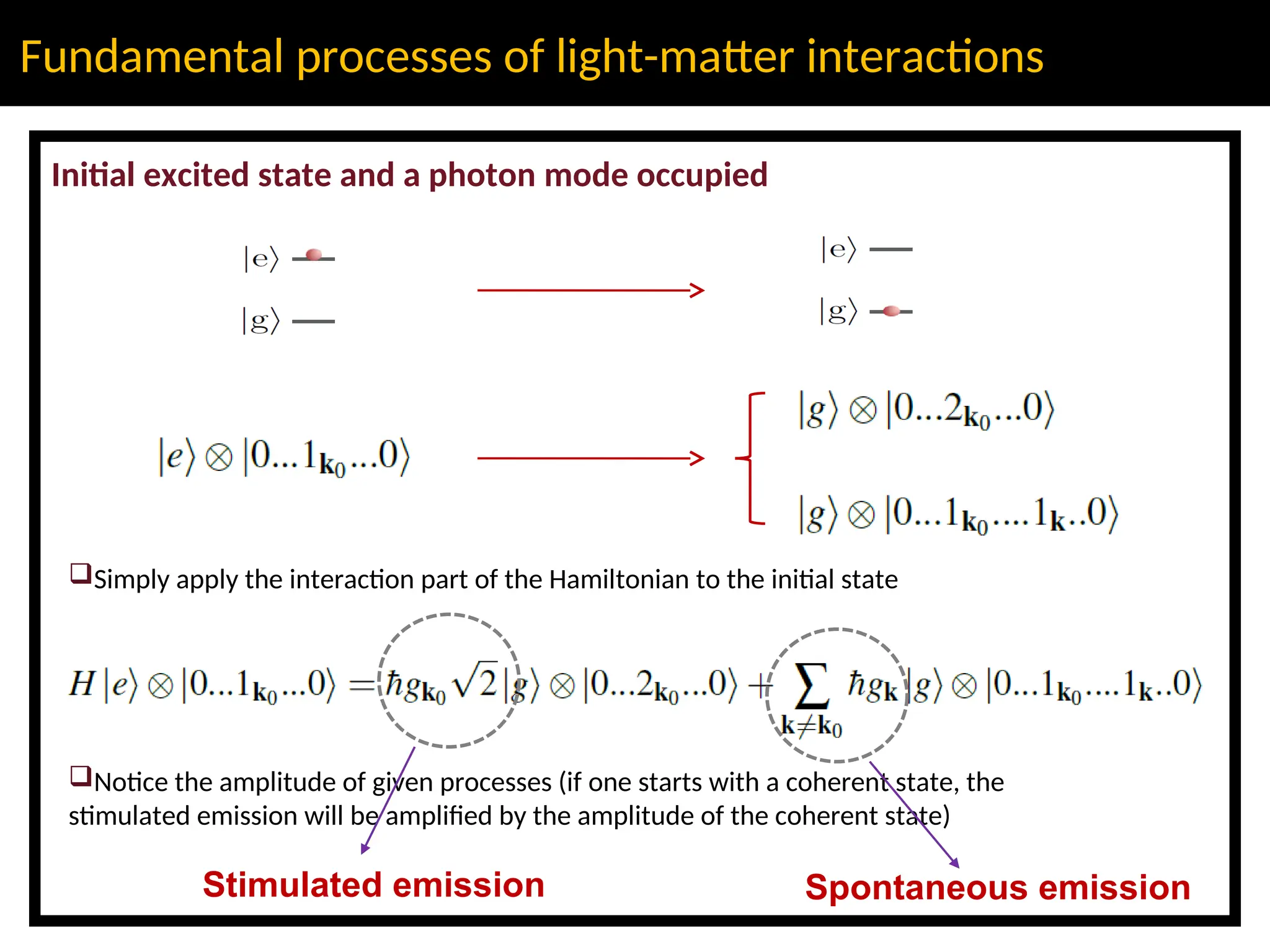 Fundamental processes of light-matter interactions

Initial excited state and a photon mode occupied

$|e\rangle$

$|g\rangle$

$|e\rangle$

$|g\rangle$

$|e\rangle \otimes |0...1_{\mathbf{k}_0}...0\rangle$

$|g\rangle \otimes |0...2_{\mathbf{k}_0}...0\rangle$

$|g\rangle \otimes |0...1_{\mathbf{k}_0}....1_{\mathbf{k}}..0\rangle$

❑Simply apply the interaction part of the Hamiltonian to the initial state

$H|e\rangle \otimes |0...1_{\mathbf{k}_0}...0\rangle = \hbar g_{\mathbf{k}_0}\sqrt{2}|g\rangle \otimes |0...2_{\mathbf{k}_0}...0\rangle + \sum_{\mathbf{k}\neq\mathbf{k}_0} \hbar g_{\mathbf{k}}|g\rangle \otimes |0...1_{\mathbf{k}_0}....1_{\mathbf{k}}..0\rangle$

❑Notice the amplitude of given processes (if one starts with a coherent state, the stimulated emission will be amplified by the amplitude of the coherent state)

Stimulated emission

Spontaneous emission